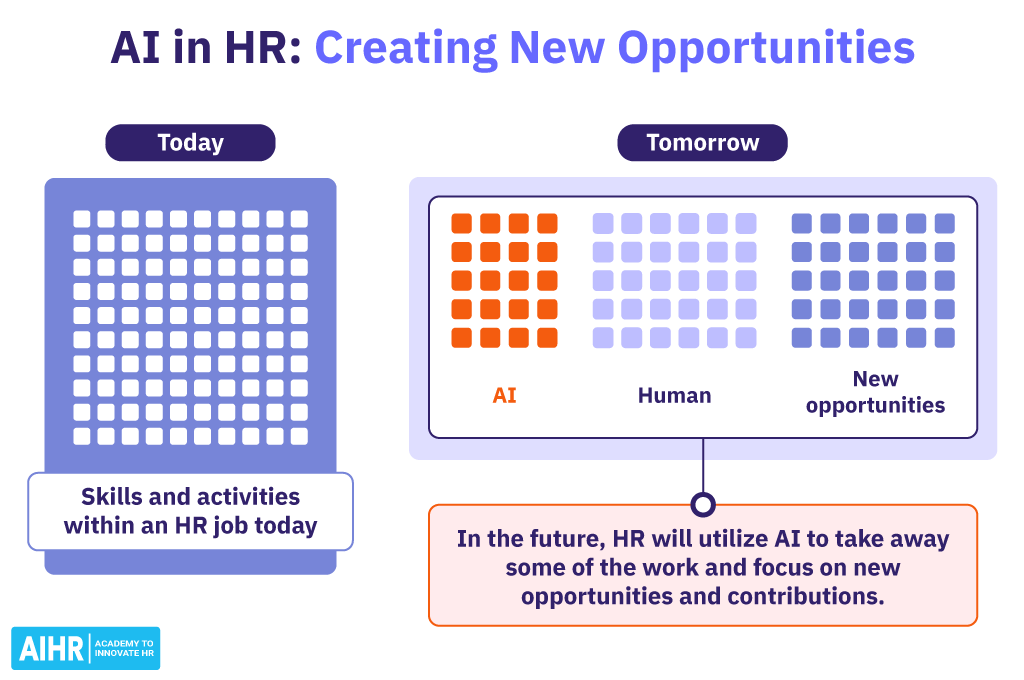 AI in HR: Creating New Opportunities

Today

Skills and activities within an HR job today

Tomorrow

AI

Human

New opportunities

In the future, HR will utilize AI to take away some of the work and focus on new opportunities and contributions.

AIHR | ACADEMY TO INNOVATE HR